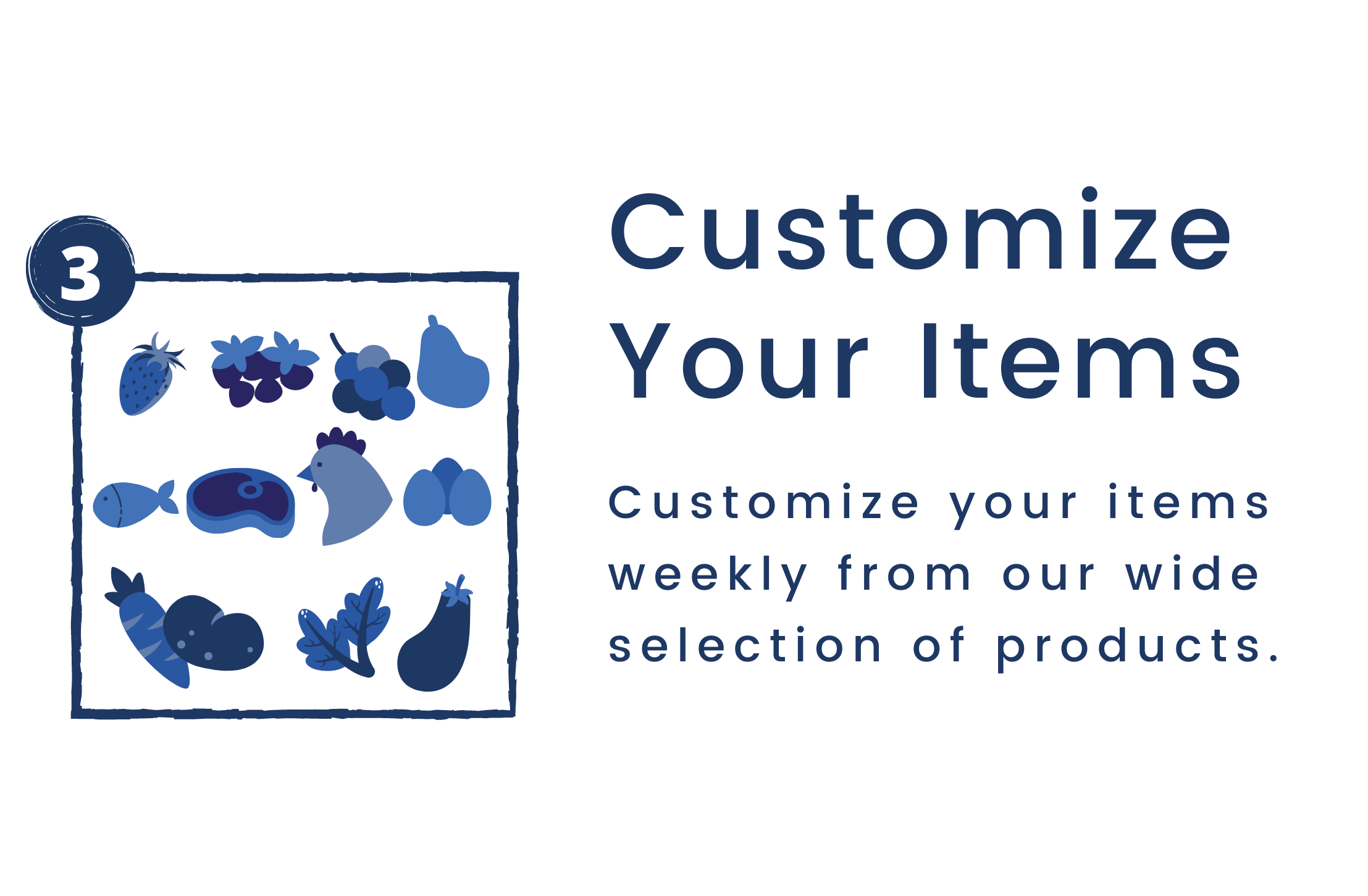 3

Customize Your Items

Customize your items weekly from our wide selection of products.